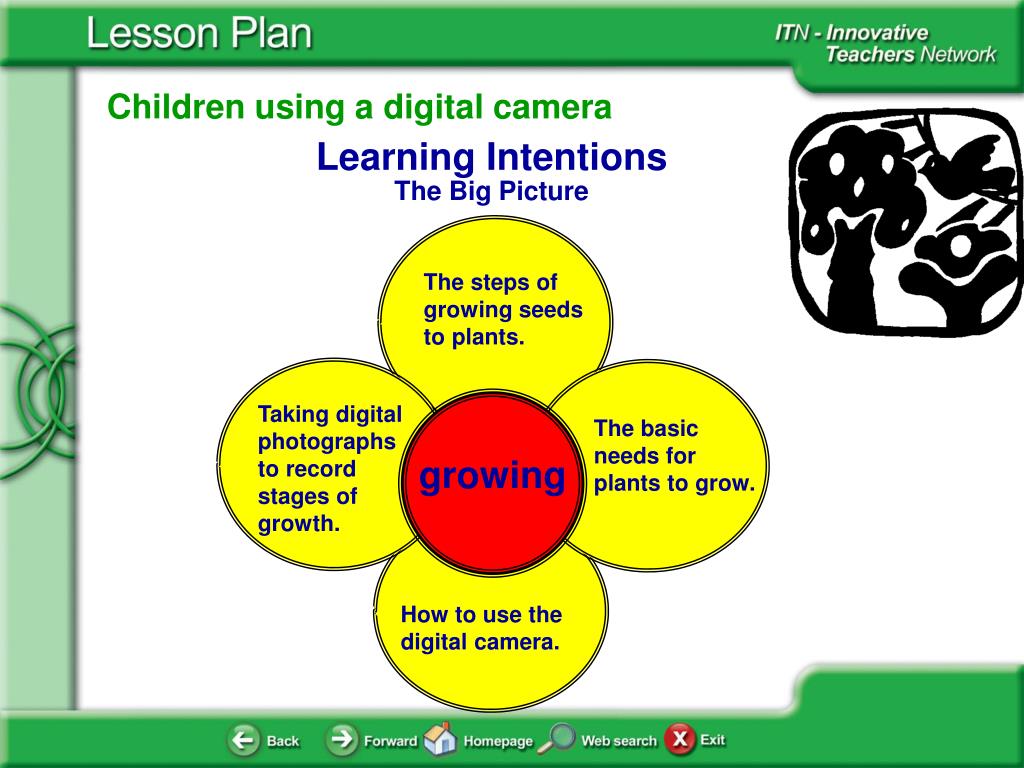 Lesson Plan

ITN - Innovative Teachers Network

Children using a digital camera

Learning Intentions
The Big Picture

The steps of growing seeds to plants.

Taking digital photographs to record stages of growth.

growing

The basic needs for plants to grow.

How to use the digital camera.

Back Forward Homepage Web search Exit